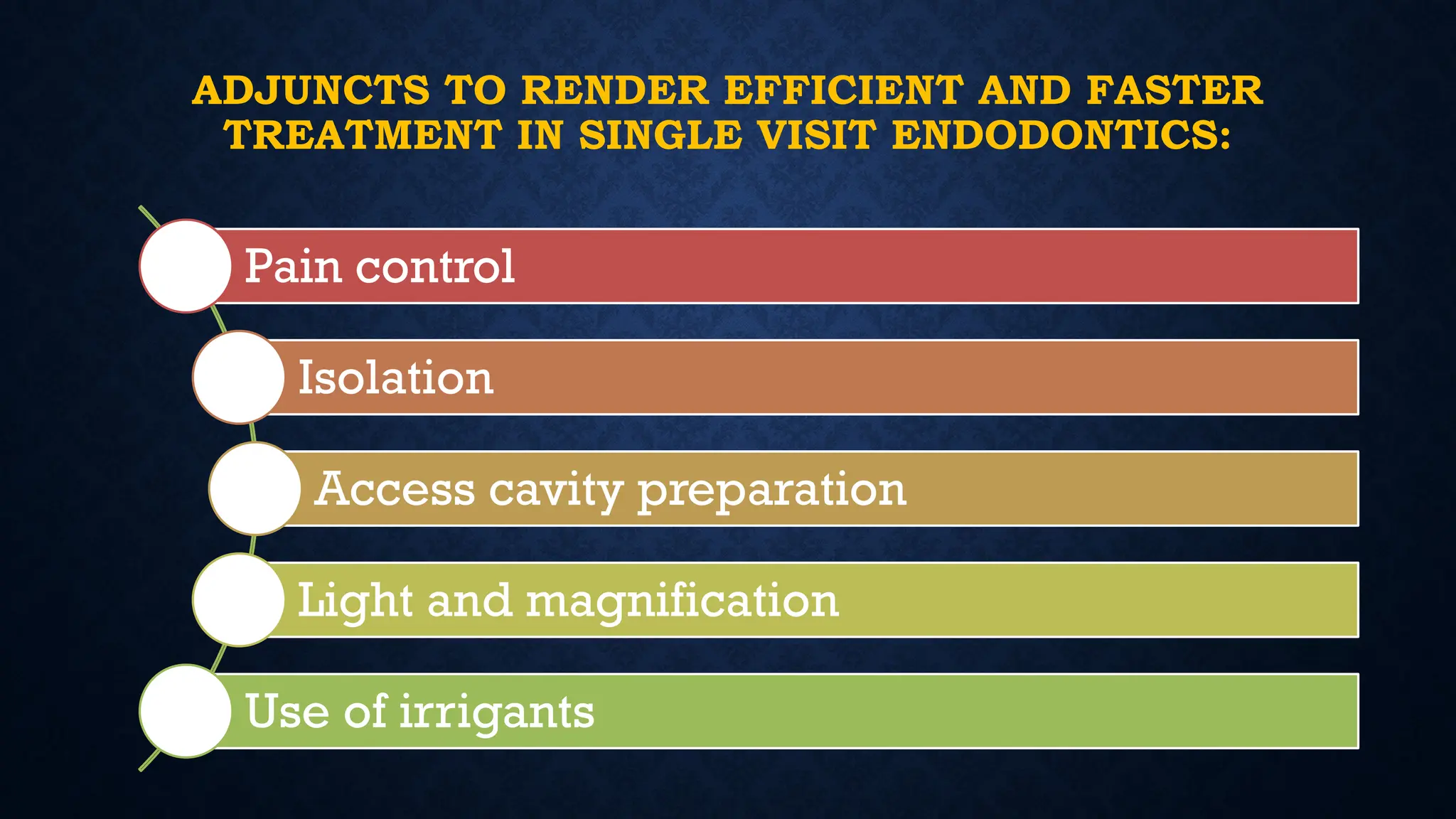 ADJUNCTS TO RENDER EFFICIENT AND FASTER TREATMENT IN SINGLE VISIT ENDODONTICS:

Pain control

Isolation

Access cavity preparation

Light and magnification

Use of irrigants